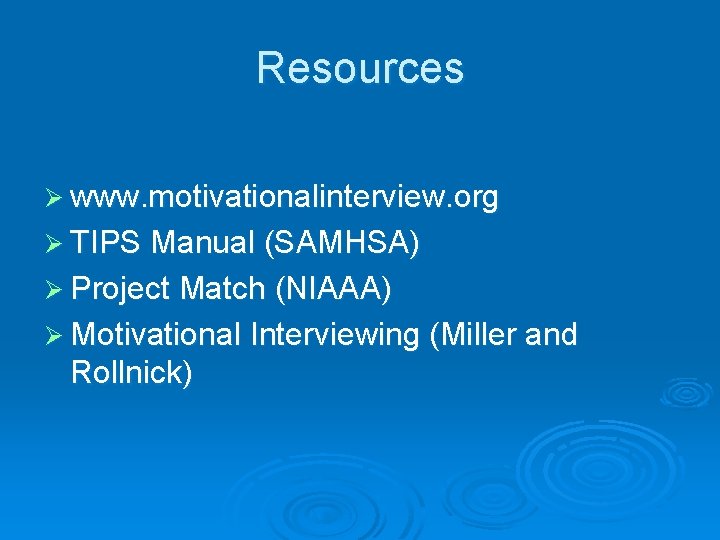 Resources

➢ www.motivationalinterview.org
➢ TIPS Manual (SAMHSA)
➢ Project Match (NIAAA)
➢ Motivational Interviewing (Miller and Rollnick)